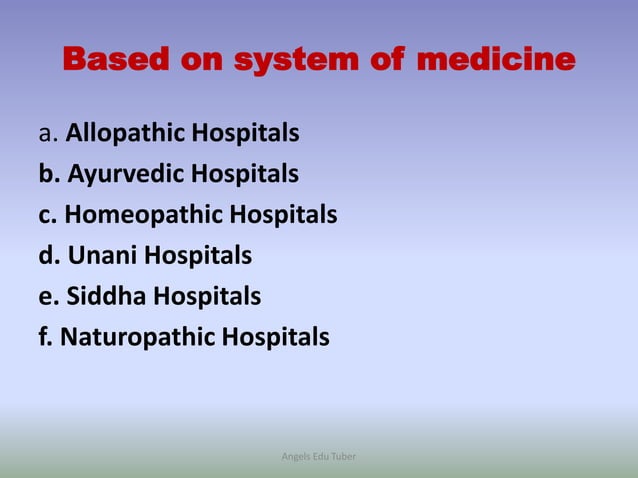 Based on system of medicine

a. Allopathic Hospitals
b. Ayurvedic Hospitals
c. Homeopathic Hospitals
d. Unani Hospitals
e. Siddha Hospitals
f. Naturopathic Hospitals

Angels Edu Tuber